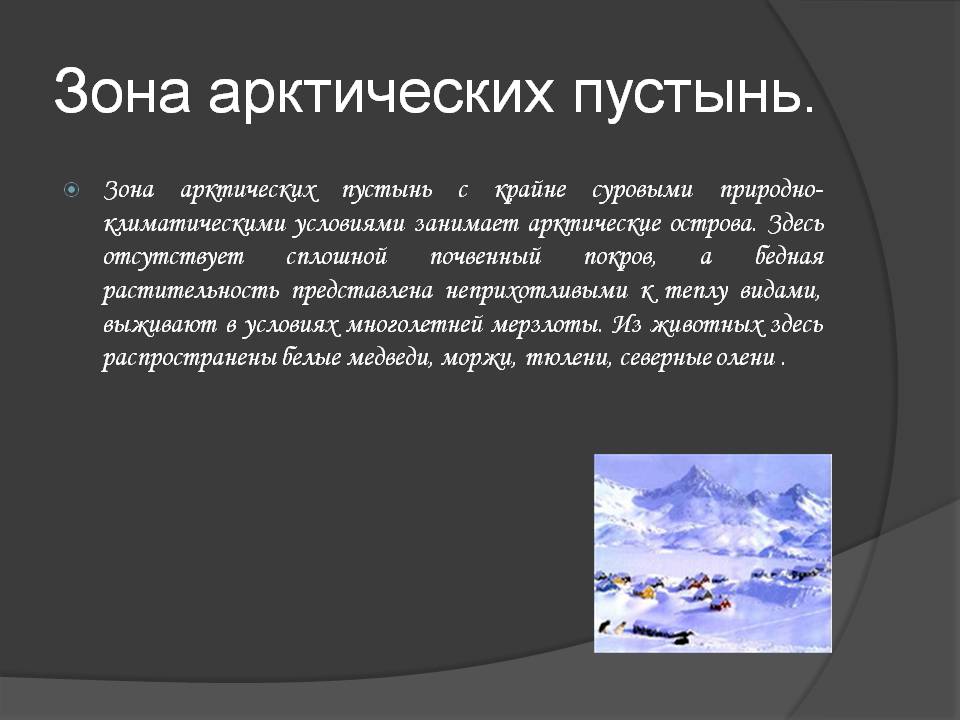 Зона арктических пустынь.

Зона арктических пустынь с крайне суровыми природно-климатическими условиями занимает арктические острова. Здесь отсутствует сплошной почвенный покров, а бедная растительность представлена неприхотливыми к теплу видами, выживают в условиях многолетней мерзлоты. Из животных здесь распространены белые медведи, моржи, тюлени, северные олени .